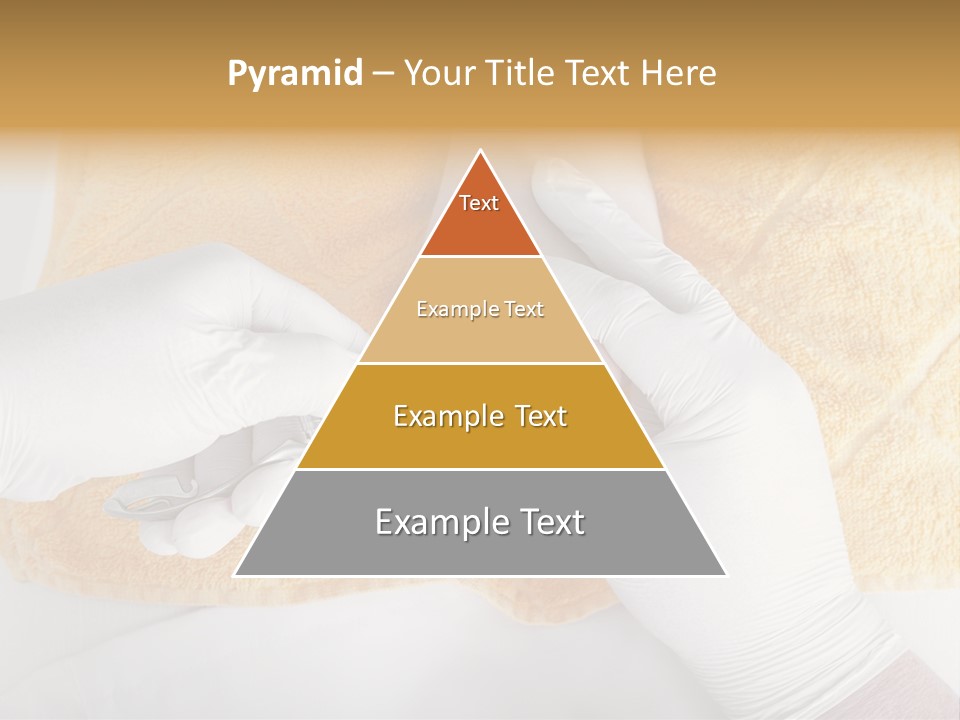 Pyramid – Your Title Text Here

Text

Example Text

Example Text

Example Text